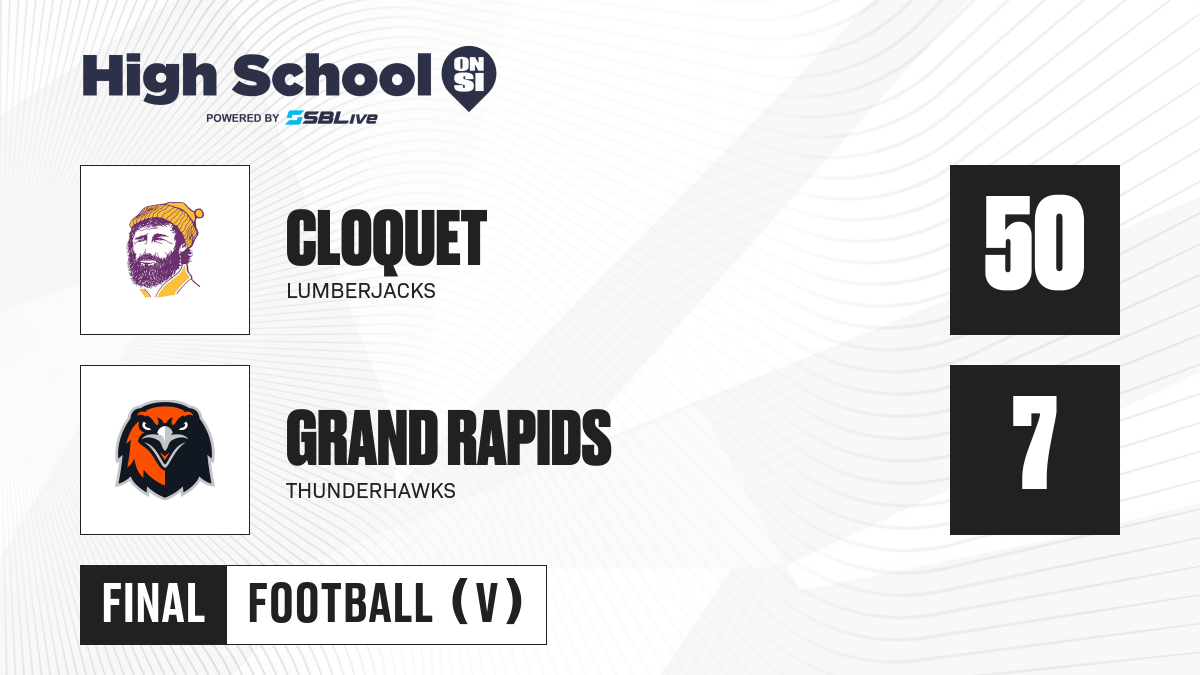 High School ON SI
POWERED BY SBLive

CLOQUET
LUMBERJACKS
50

GRAND RAPIDS
THUNDERHAWKS
7

FINAL FOOTBALL (V)